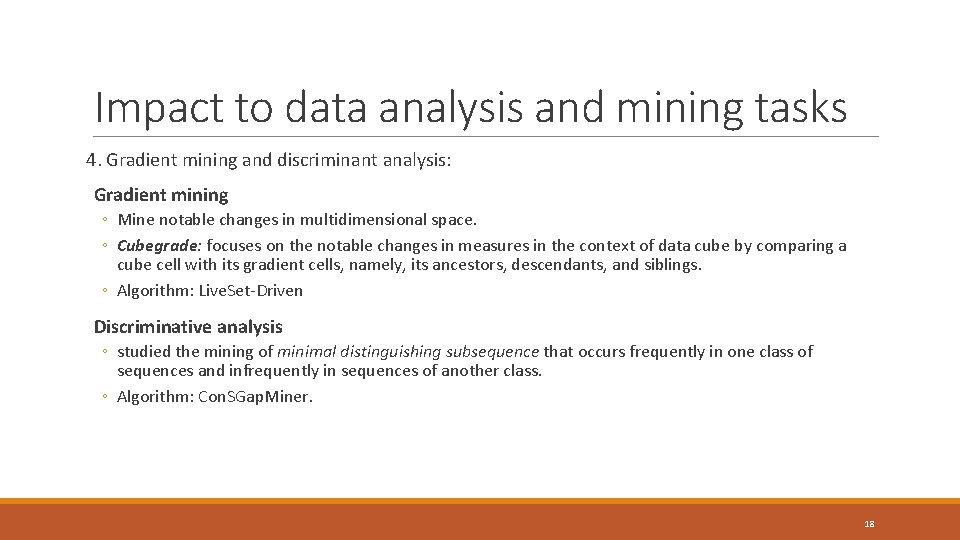 Impact to data analysis and mining tasks

4. Gradient mining and discriminant analysis:

Gradient mining

◦ Mine notable changes in multidimensional space.
◦ Cubegrade: focuses on the notable changes in measures in the context of data cube by comparing a cube cell with its gradient cells, namely, its ancestors, descendants, and siblings.
◦ Algorithm: LiveSet-Driven

Discriminative analysis

◦ studied the mining of minimal distinguishing subsequence that occurs frequently in one class of sequences and infrequently in sequences of another class.
◦ Algorithm: ConSGapMiner.

18